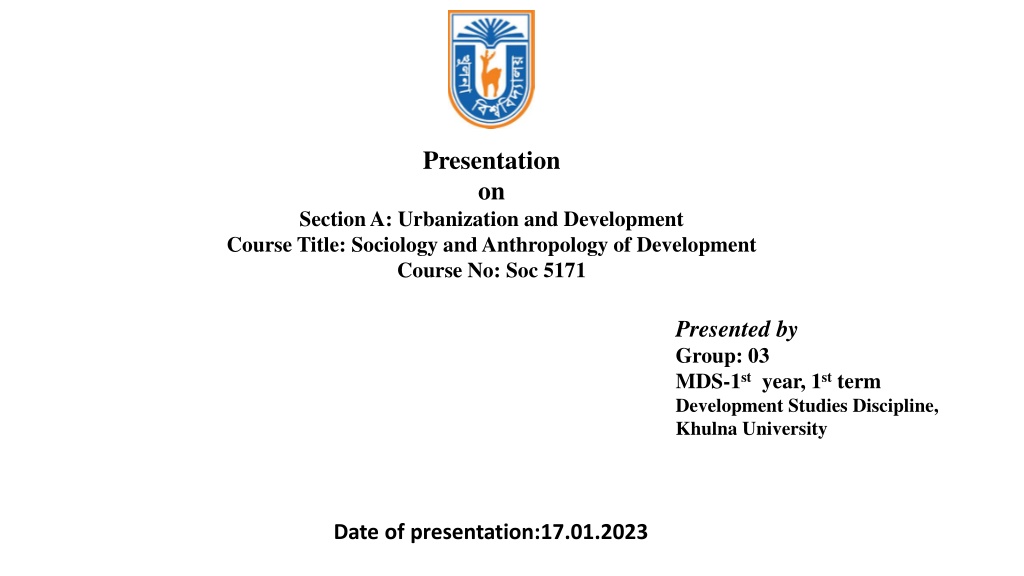 খুলনা বিশ্ববিদ্যালয়

Presentation
on
Section A: Urbanization and Development
Course Title: Sociology and Anthropology of Development
Course No: Soc 5171

Presented by
Group: 03
MDS-1$^{st}$ year, 1$^{st}$ term
Development Studies Discipline,
Khulna University

Date of presentation:17.01.2023